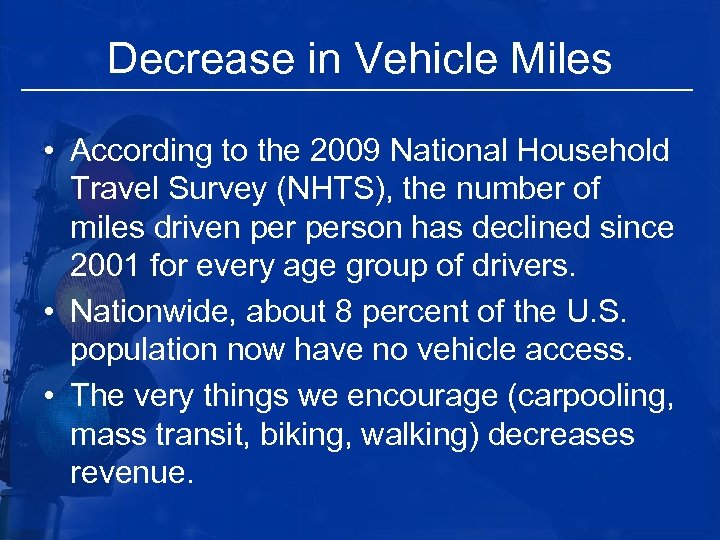 Decrease in Vehicle Miles

• According to the 2009 National Household Travel Survey (NHTS), the number of miles driven per person has declined since 2001 for every age group of drivers.

• Nationwide, about 8 percent of the U.S. population now have no vehicle access.

• The very things we encourage (carpooling, mass transit, biking, walking) decreases revenue.